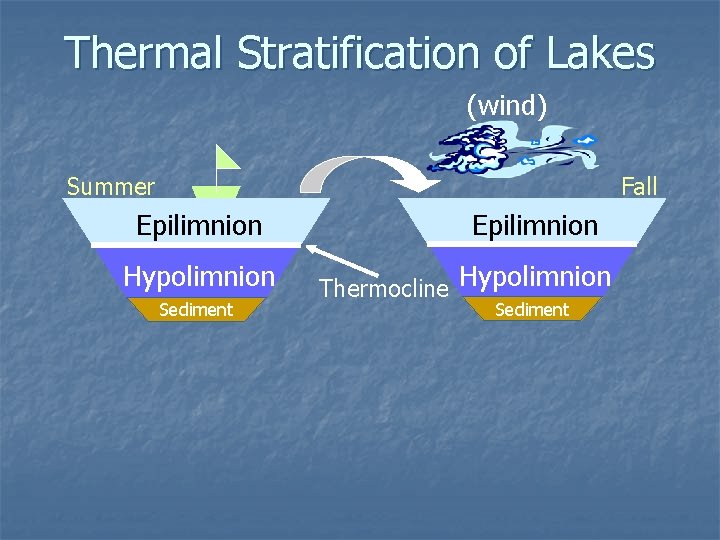 Thermal Stratification of Lakes

(wind)

Summer

Epilimnion

Hypolimnion

Sediment

Thermocline

Fall

Epilimnion

Hypolimnion

Sediment